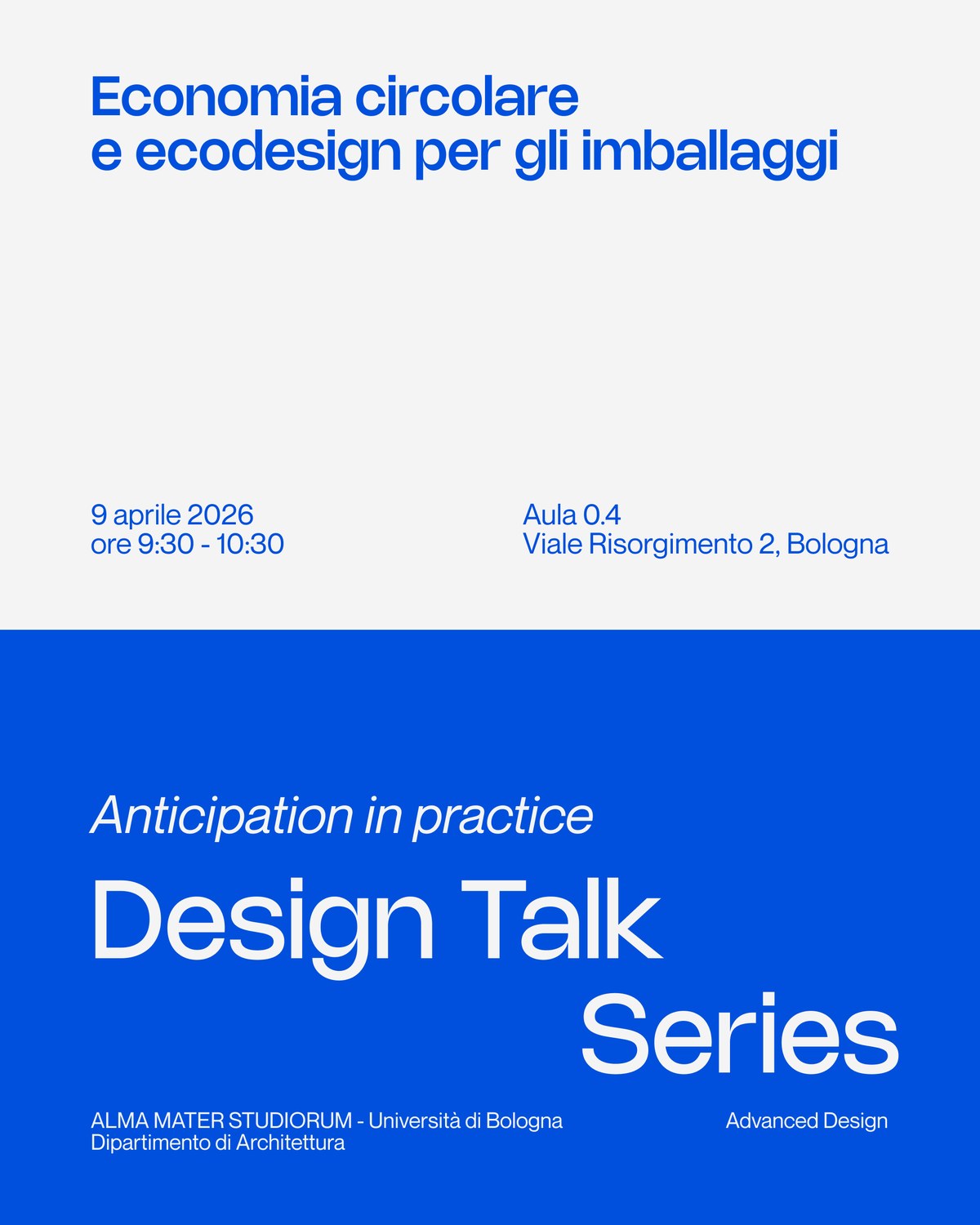 Economia circolare
e ecodesign per gli imballaggi

9 aprile 2026
ore 9:30 - 10:30

Aula 0.4
Viale Risorgimento 2, Bologna

Anticipation in practice

Design Talk
Series

ALMA MATER STUDIORUM - Università di Bologna
Dipartimento di Architettura

Advanced Design